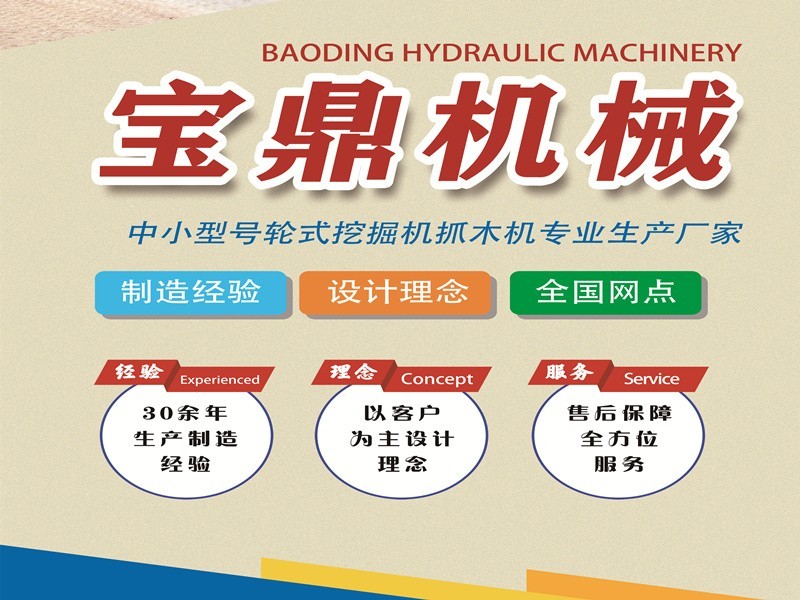 BAODING HYDRAULIC MACHINERY

宝鼎机械

中小型号轮式挖掘机抓木机专业生产厂家

制造经验

设计理念

全国网点

经验 Experienced

30余年
生产制造
经验

理念 Concept

以客户
为主设计
理念

服务 Service

售后保障
全方位
服务